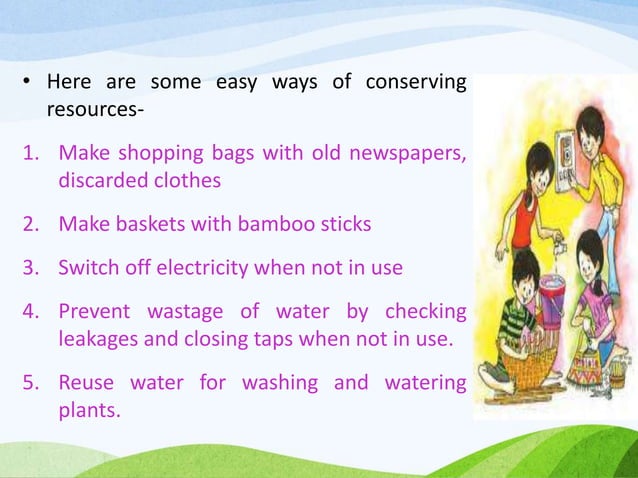 • Here are some easy ways of conserving resources-

1. Make shopping bags with old newspapers, discarded clothes

2. Make baskets with bamboo sticks

3. Switch off electricity when not in use

4. Prevent wastage of water by checking leakages and closing taps when not in use.

5. Reuse water for washing and watering plants.